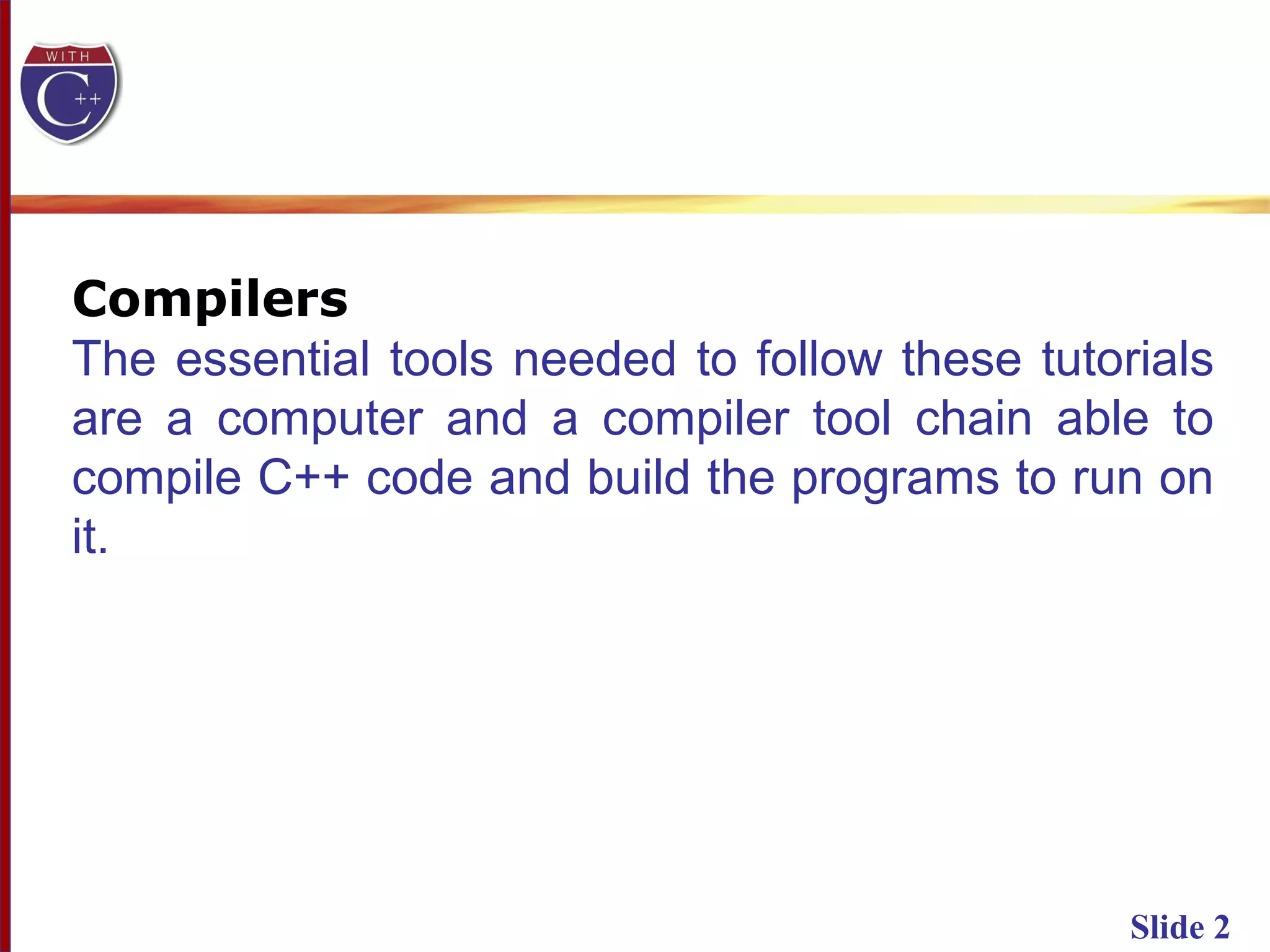 WITH
C++

Compilers
The essential tools needed to follow these tutorials are a computer and a compiler tool chain able to compile C++ code and build the programs to run on it.

Slide 2